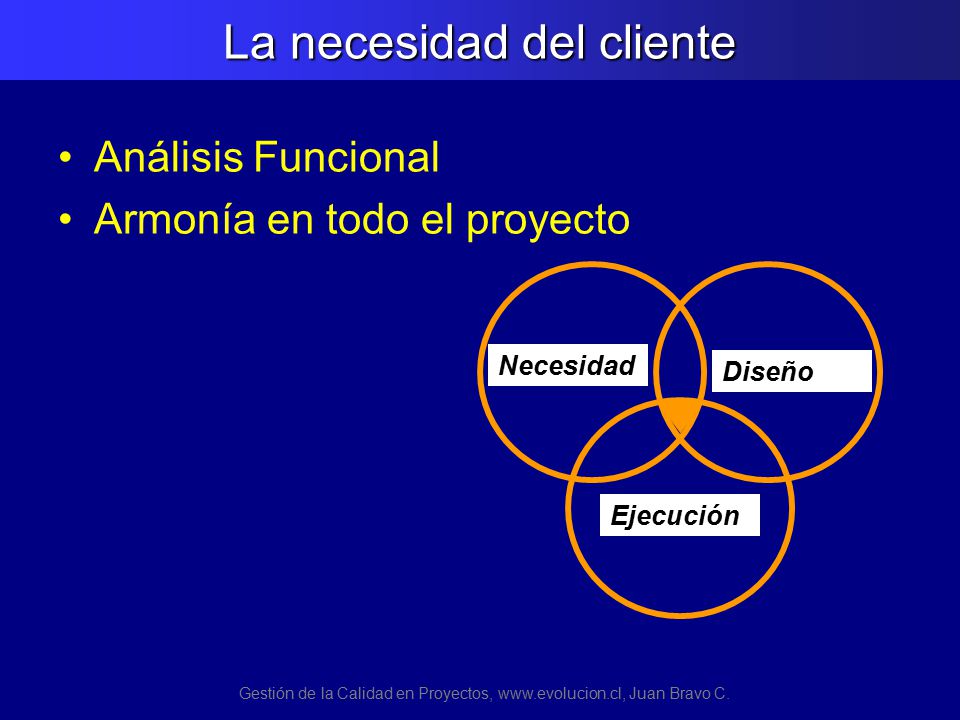 La necesidad del cliente

• Análisis Funcional
• Armonía en todo el proyecto

Necesidad

Diseño

Ejecución

Gestión de la Calidad en Proyectos, www.evolucion.cl, Juan Bravo C.